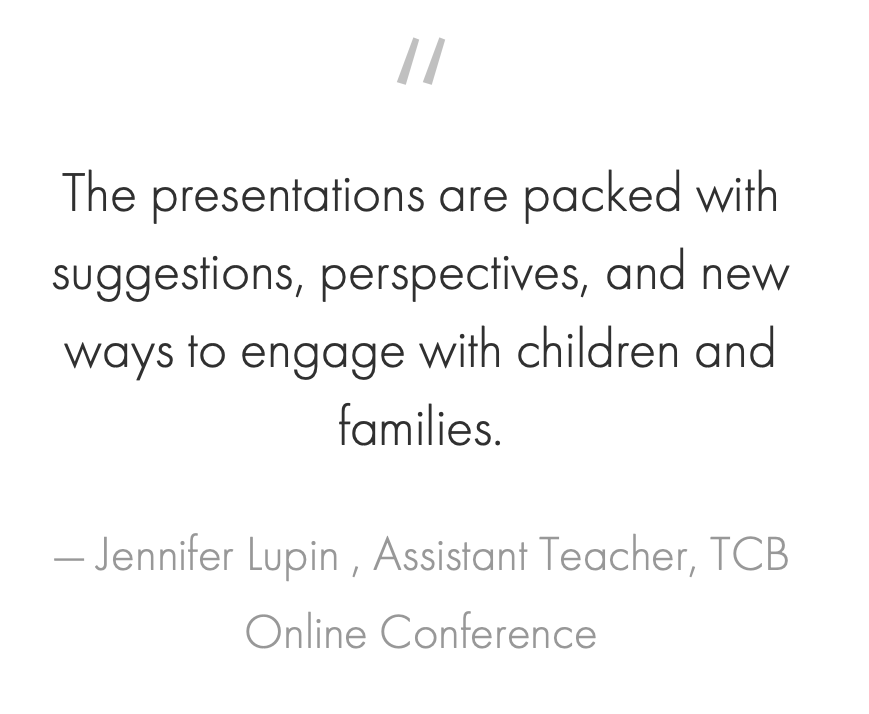 "

The presentations are packed with suggestions, perspectives, and new ways to engage with children and families.

— Jennifer Lupin , Assistant Teacher, TCB Online Conference